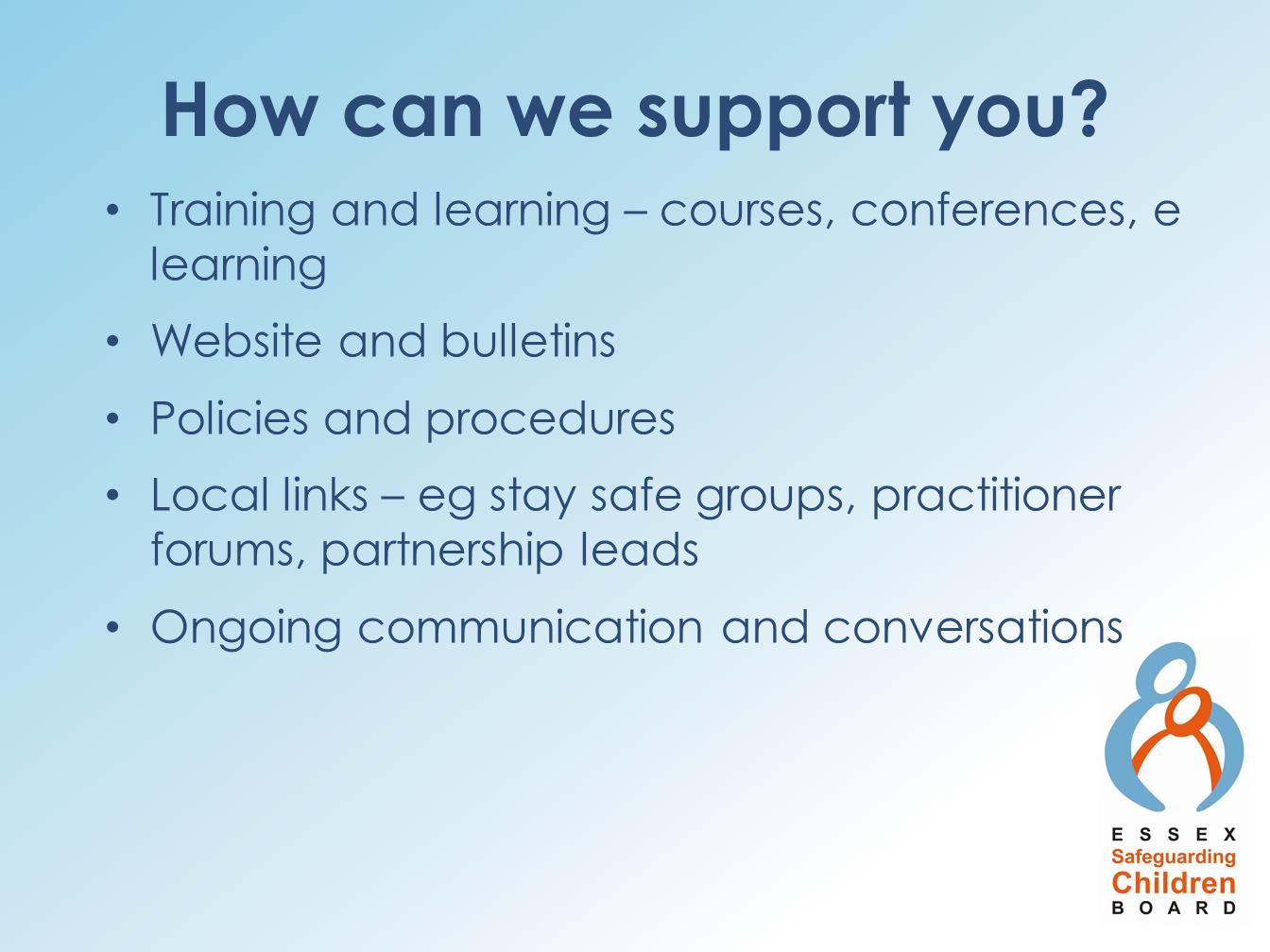 How can we support you?

• Training and learning – courses, conferences, e learning

• Website and bulletins

• Policies and procedures

• Local links – eg stay safe groups, practitioner forums, partnership leads

• Ongoing communication and conversations

ESSEX
Safeguarding
Children
BOARD